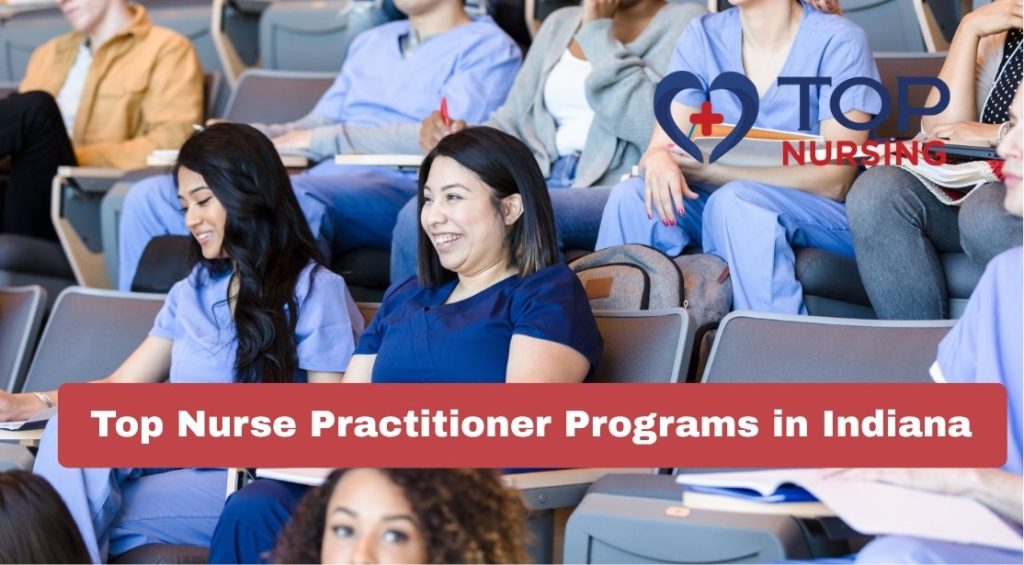 TOP NURSING

Top Nurse Practitioner Programs in Indiana